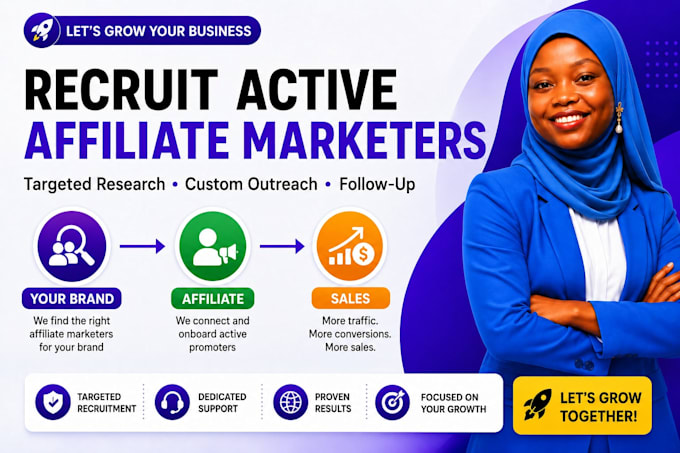 LET'S GROW YOUR BUSINESS

RECRUIT ACTIVE AFFILIATE MARKETERS

Targeted Research • Custom Outreach • Follow-Up

YOUR BRAND
We find the right affiliate marketers for your brand

AFFILIATE
We connect and onboard active promoters

SALES
More traffic. More conversions. More sales.

TARGETED RECRUITMENT

DEDICATED SUPPORT

PROVEN RESULTS

FOCUSED ON YOUR GROWTH

LET'S GROW TOGETHER!